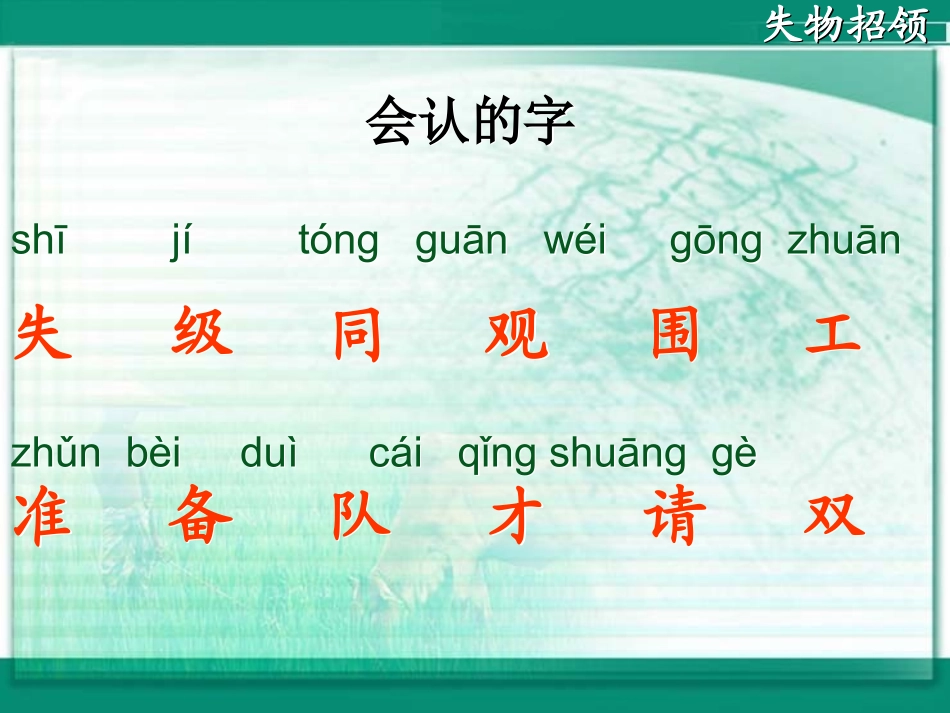 失物招领

会认的字

shī jí tóng guān wéi gōng zhuān

失 级 同 观 围 工

zhǔn bèi duì cái qǐng shuāng gè

准 备 队 才 请 双